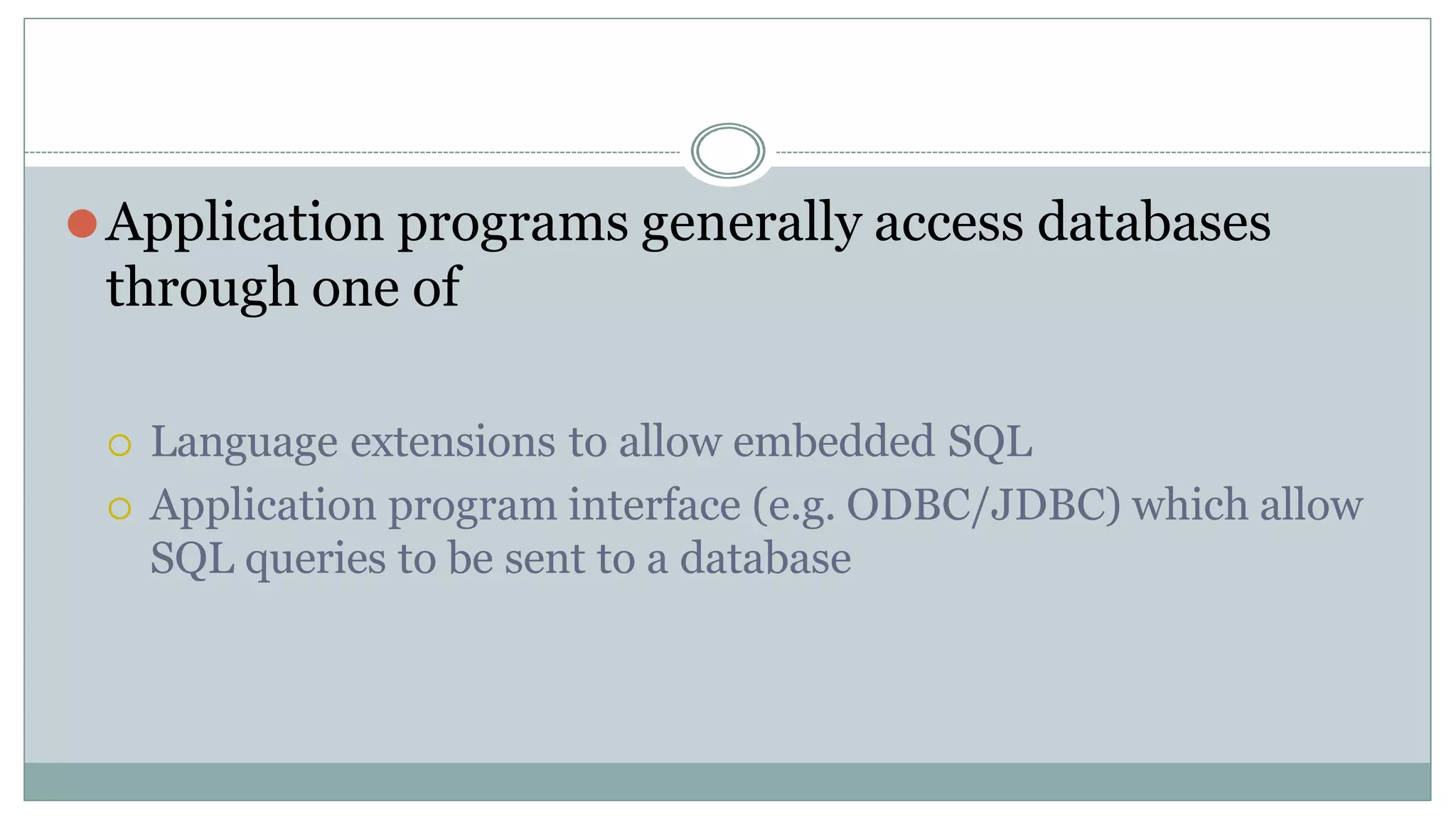 Application programs generally access databases through one of

Language extensions to allow embedded SQL

Application program interface (e.g. ODBC/JDBC) which allow SQL queries to be sent to a database